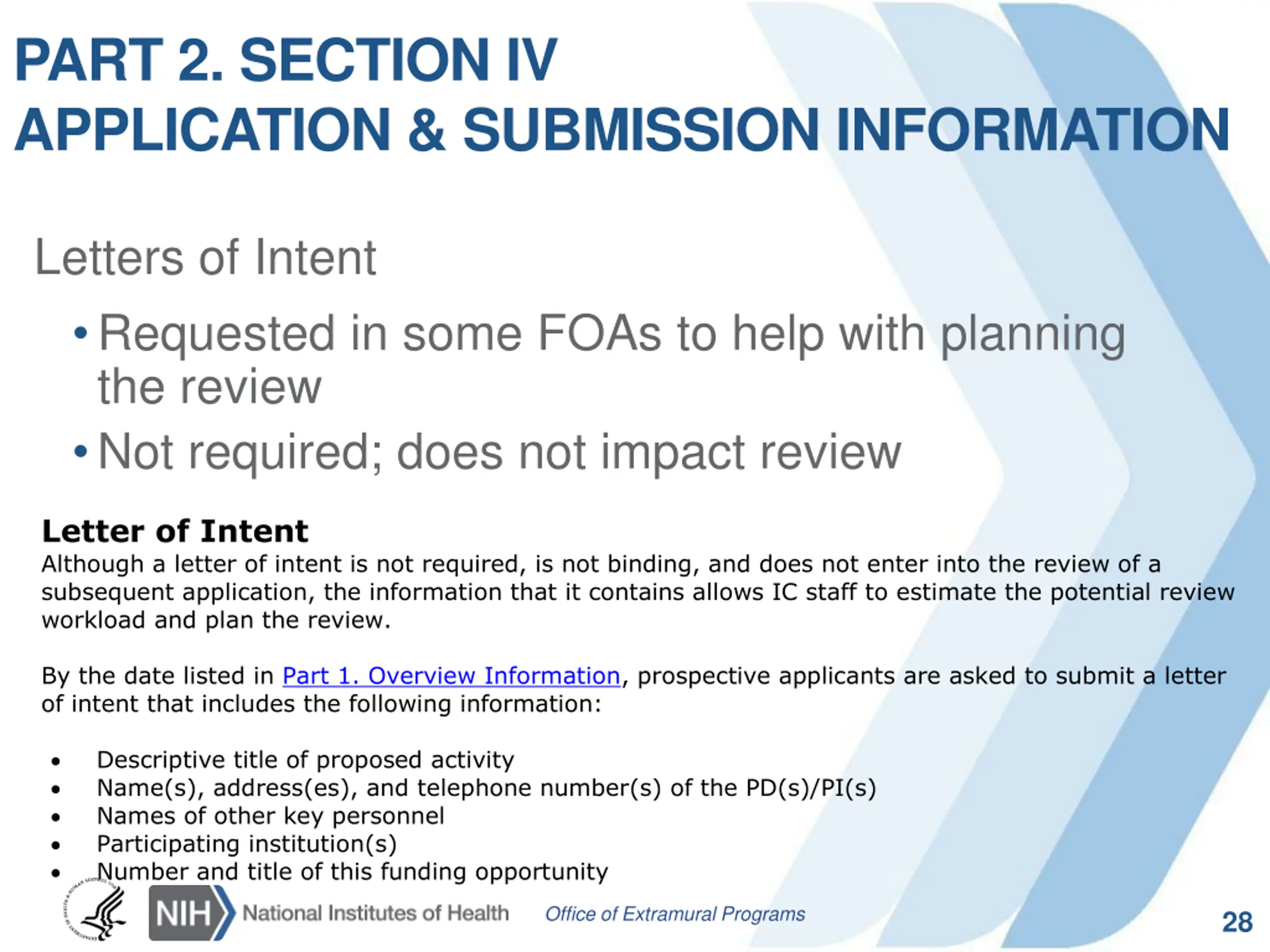 PART 2. SECTION IV
APPLICATION & SUBMISSION INFORMATION

Letters of Intent

• Requested in some FOAs to help with planning the review
• Not required; does not impact review

Letter of Intent
Although a letter of intent is not required, is not binding, and does not enter into the review of a subsequent application, the information that it contains allows IC staff to estimate the potential review workload and plan the review.

By the date listed in Part 1. Overview Information, prospective applicants are asked to submit a letter of intent that includes the following information:

• Descriptive title of proposed activity
• Name(s), address(es), and telephone number(s) of the PD(s)/PI(s)
• Names of other key personnel
• Participating institution(s)
• Number and title of this funding opportunity

NIH National Institutes of Health Office of Extramural Programs 28